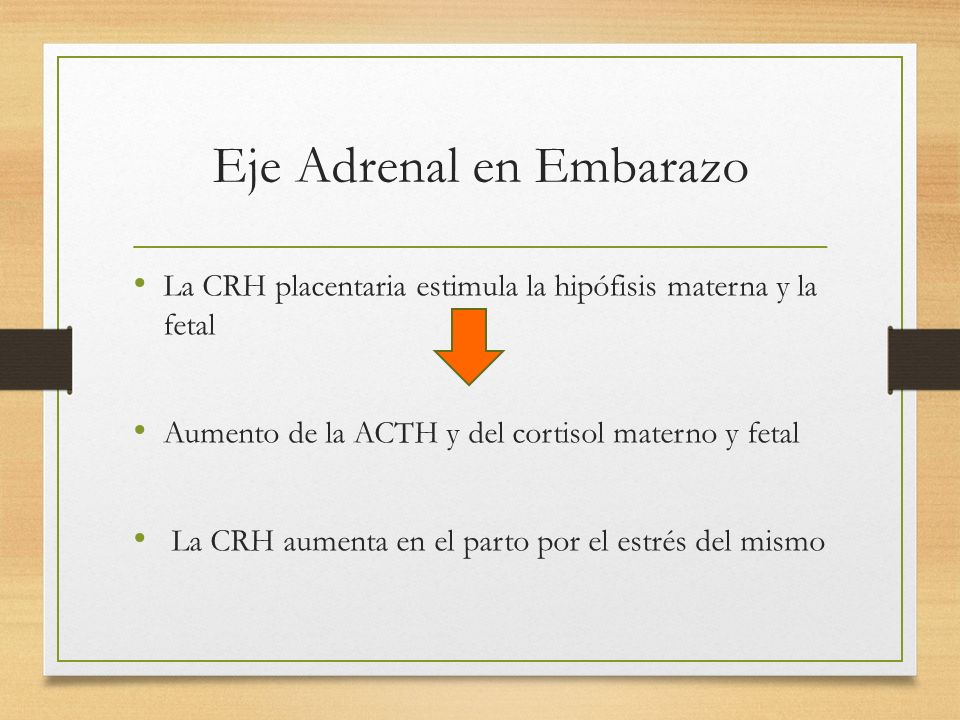 Eje Adrenal en Embarazo

• La CRH placentaria estimula la hipófisis materna y la fetal

• Aumento de la ACTH y del cortisol materno y fetal

• La CRH aumenta en el parto por el estrés del mismo